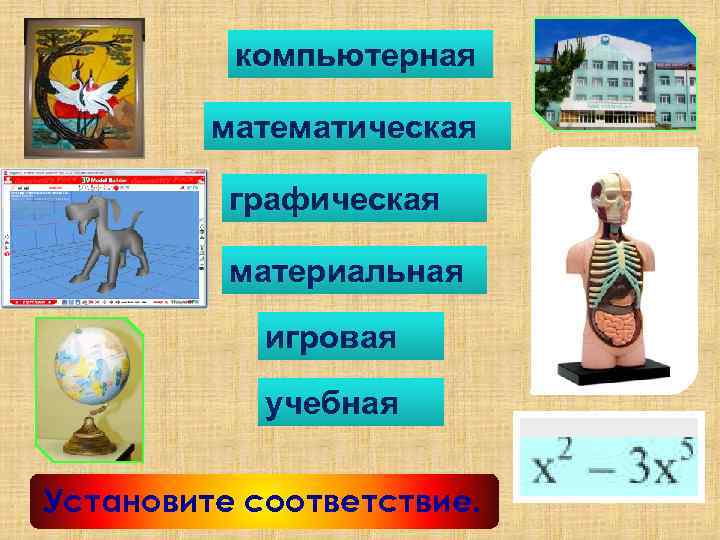 компьютерная

математическая

графическая

материальная

игровая

учебная

$x^2 - 3x^5$

Установите соответствие.